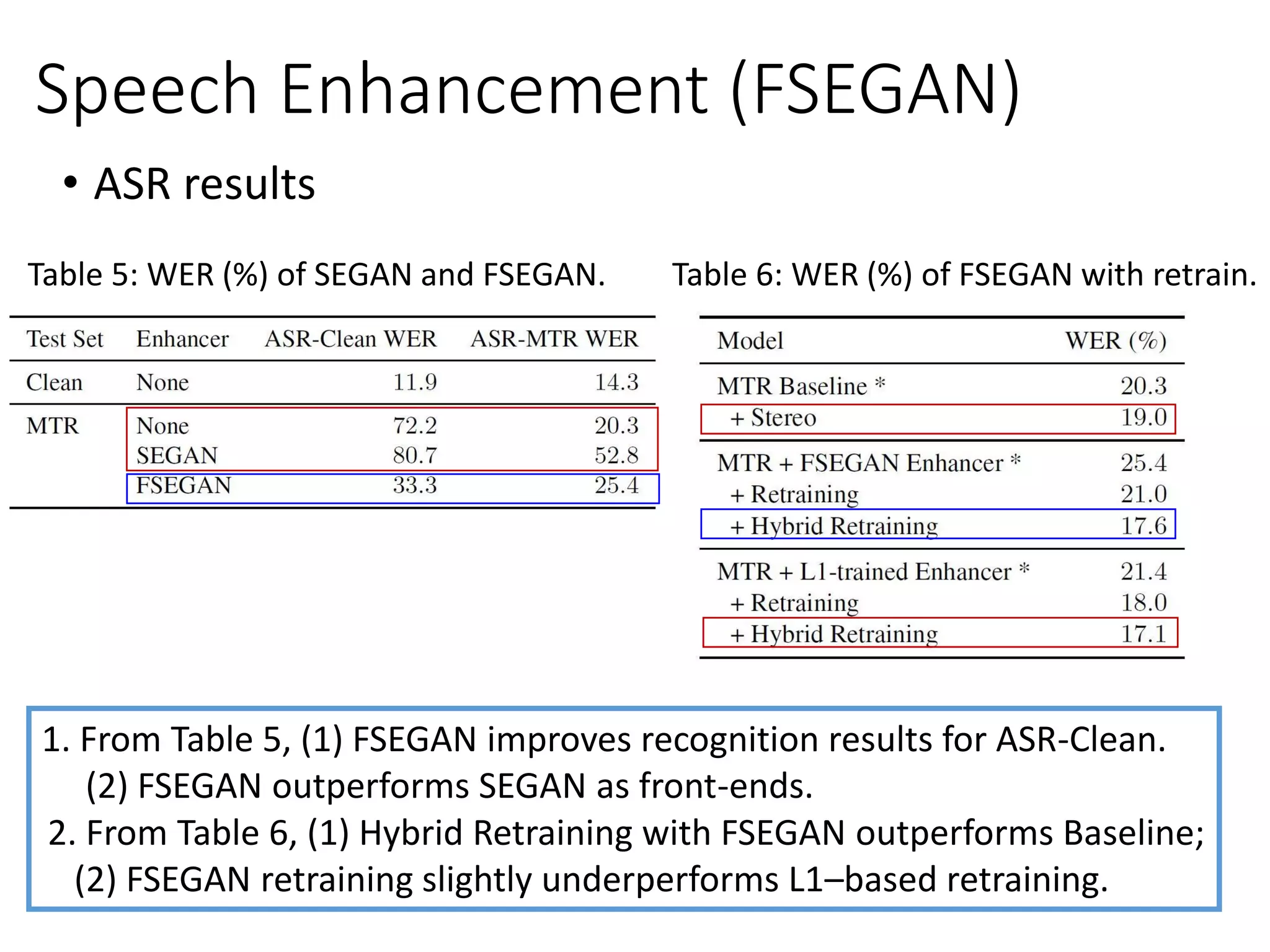 Speech Enhancement (FSEGAN)

• ASR results

Table 5: WER (%) of SEGAN and FSEGAN.

| Test Set | Enhancer | ASR-Clean WER | ASR-MTR WER |
|---|---|---|---|
| Clean | None | 11.9 | 14.3 |
| MTR | None | 72.2 | 20.3 |
| | SEGAN | 80.7 | 52.8 |
| | FSEGAN | 33.3 | 25.4 |

Table 6: WER (%) of FSEGAN with retrain.

| Model | WER (%) |
|---|---|
| MTR Baseline * | 20.3 |
| + Stereo | 19.0 |
| MTR + FSEGAN Enhancer * | 25.4 |
| + Retraining | 21.0 |
| + Hybrid Retraining | 17.6 |
| MTR + L1-trained Enhancer * | 21.4 |
| + Retraining | 18.0 |
| + Hybrid Retraining | 17.1 |

1. From Table 5, (1) FSEGAN improves recognition results for ASR-Clean. (2) FSEGAN outperforms SEGAN as front-ends.
2. From Table 6, (1) Hybrid Retraining with FSEGAN outperforms Baseline; (2) FSEGAN retraining slightly underperforms L1–based retraining.